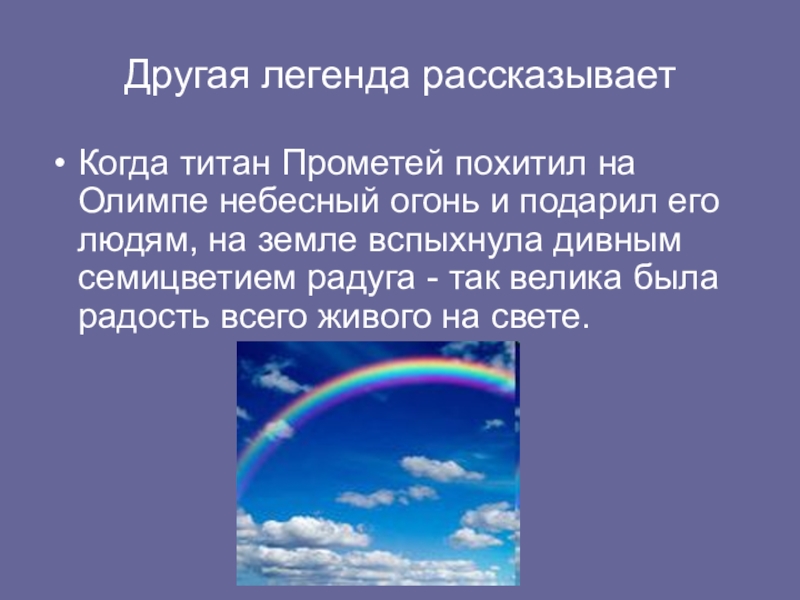 Другая легенда рассказывает

• Когда титан Прометей похитил на Олимпе небесный огонь и подарил его людям, на земле вспыхнула дивным семицветием радуга - так велика была радость всего живого на свете.